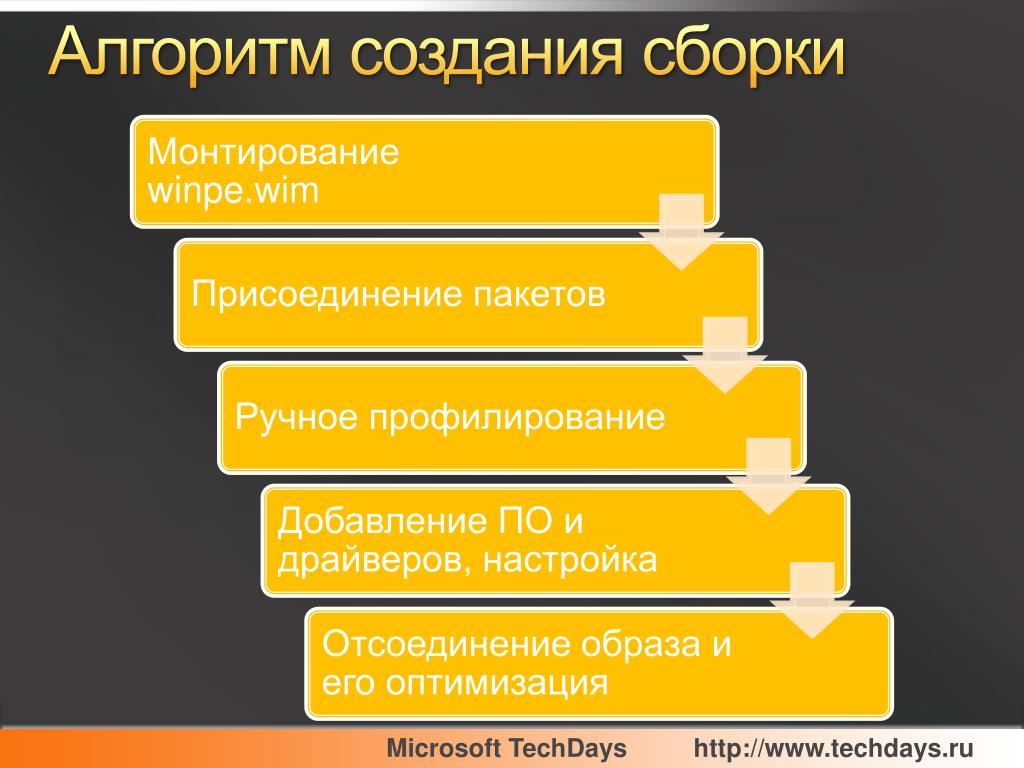 Алгоритм создания сборки

Монтирование winpe.wim

Присоединение пакетов

Ручное профилирование

Добавление ПО и драйверов, настройка

Отсоединение образа и его оптимизация

Microsoft TechDays http://www.techdays.ru